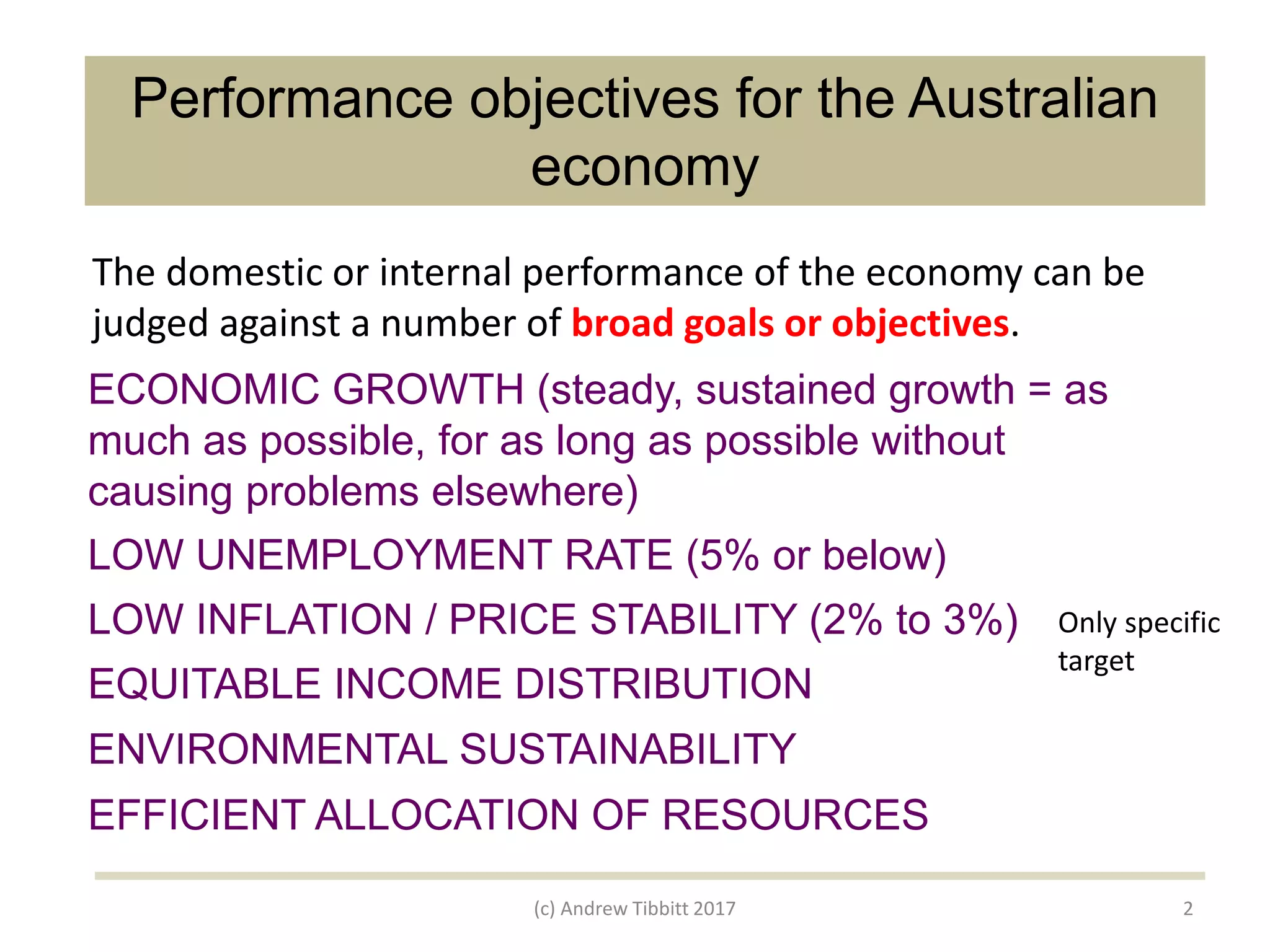 Performance objectives for the Australian economy

The domestic or internal performance of the economy can be judged against a number of broad goals or objectives.

ECONOMIC GROWTH (steady, sustained growth = as much as possible, for as long as possible without causing problems elsewhere)

LOW UNEMPLOYMENT RATE (5% or below)

LOW INFLATION / PRICE STABILITY (2% to 3%)

Only specific target

EQUITABLE INCOME DISTRIBUTION

ENVIRONMENTAL SUSTAINABILITY

EFFICIENT ALLOCATION OF RESOURCES

(c) Andrew Tibbitt 2017

2